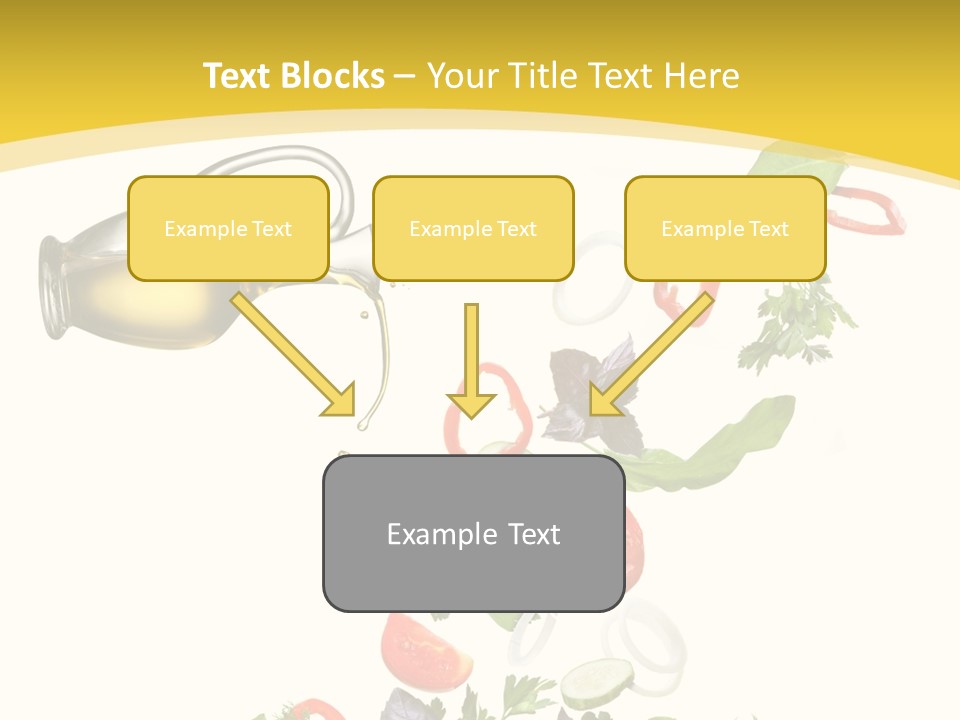 Text Blocks – Your Title Text Here

Example Text

Example Text

Example Text

Example Text